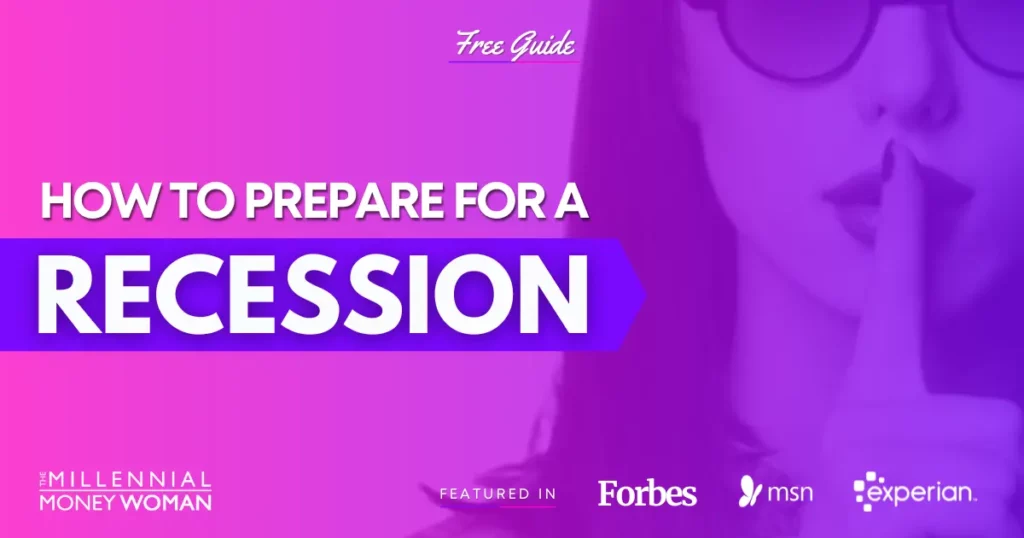 Free Guide

HOW TO PREPARE FOR A

RECESSION

THE MILLENNIAL MONEY WOMAN

FEATURED IN

Forbes

msn

experian.